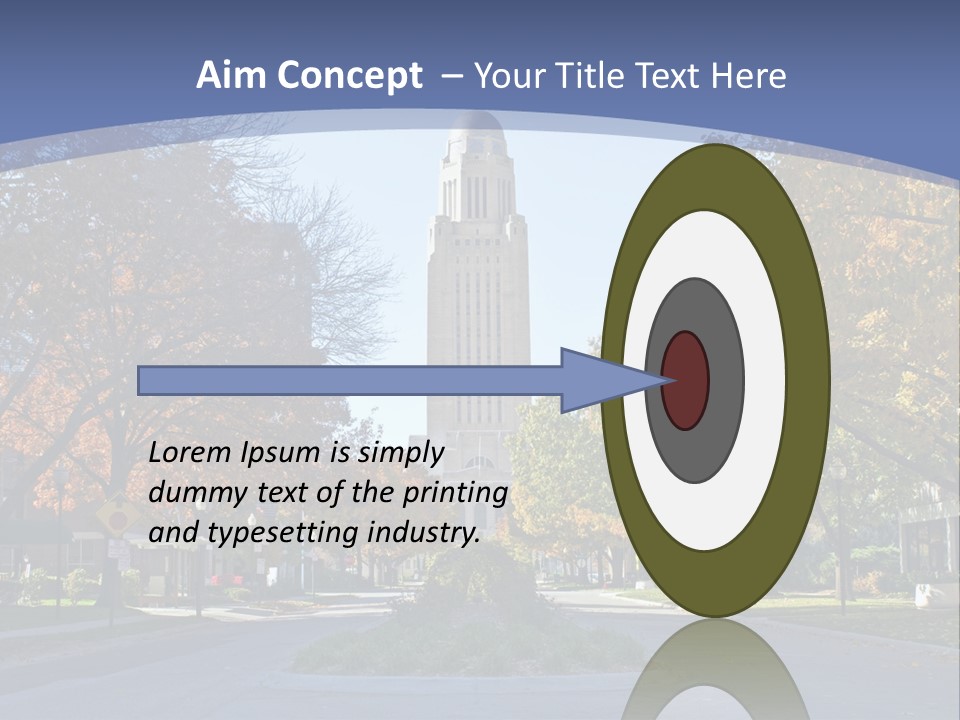 Aim Concept – Your Title Text Here

Lorem Ipsum is simply dummy text of the printing and typesetting industry.